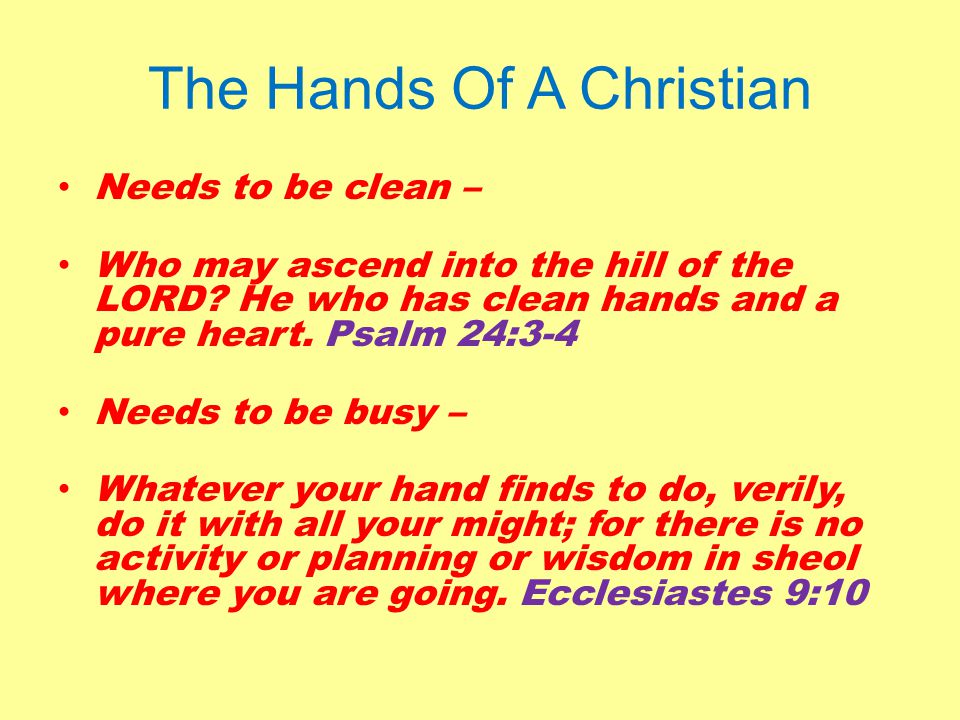 The Hands Of A Christian

• Needs to be clean –

• Who may ascend into the hill of the LORD? He who has clean hands and a pure heart. Psalm 24:3-4

• Needs to be busy –

• Whatever your hand finds to do, verily, do it with all your might; for there is no activity or planning or wisdom in sheol where you are going. Ecclesiastes 9:10